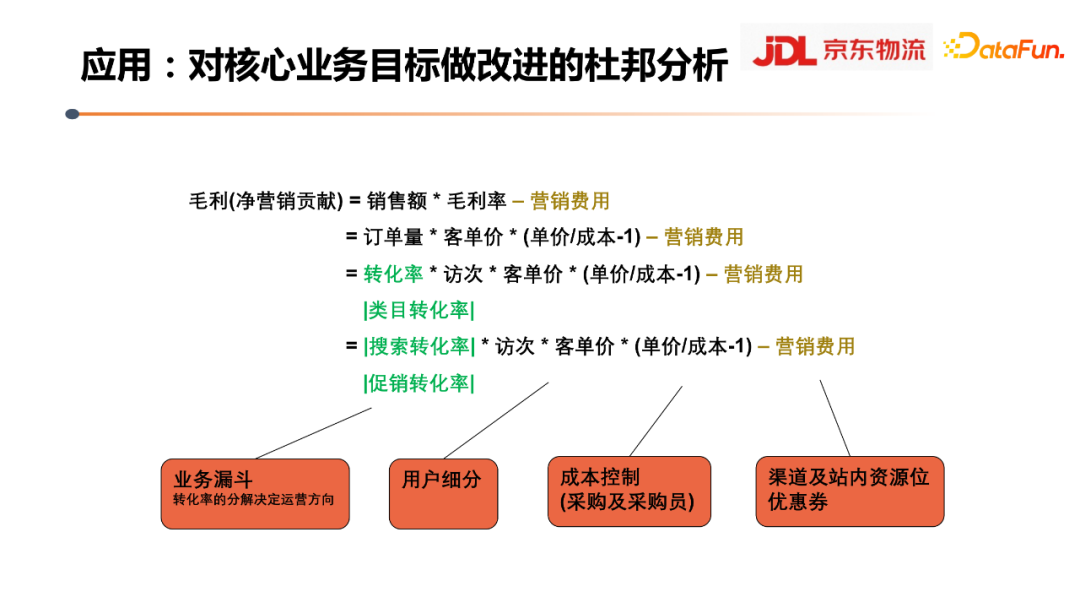 应用：对核心业务目标做改进的杜邦分析

JDL 京东物流 DataFun.

毛利(净营销贡献) = 销售额 * 毛利率 – 营销费用

= 订单量 * 客单价 * (单价/成本-1) – 营销费用

= 转化率 * 访次 * 客单价 * (单价/成本-1) – 营销费用

|类目转化率|

= |搜索转化率| * 访次 * 客单价 * (单价/成本-1) – 营销费用

|促销转化率|

业务漏斗
转化率的分解决定运营方向

用户细分

成本控制
(采购及采购员)

渠道及站内资源位
优惠券